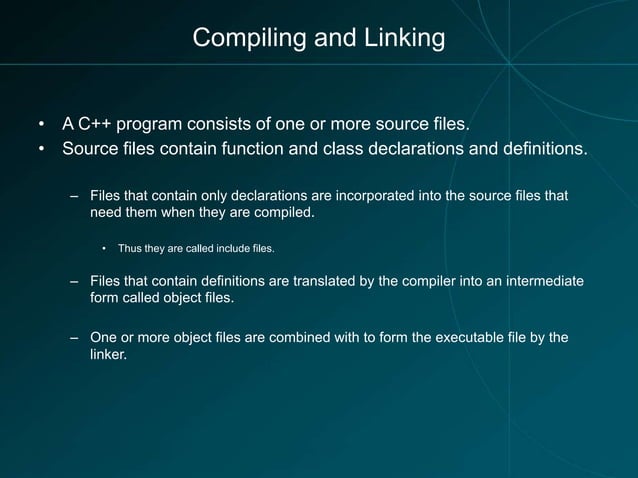 Compiling and Linking

• A C++ program consists of one or more source files.
• Source files contain function and class declarations and definitions.

– Files that contain only declarations are incorporated into the source files that need them when they are compiled.

• Thus they are called include files.

– Files that contain definitions are translated by the compiler into an intermediate form called object files.

– One or more object files are combined with to form the executable file by the linker.